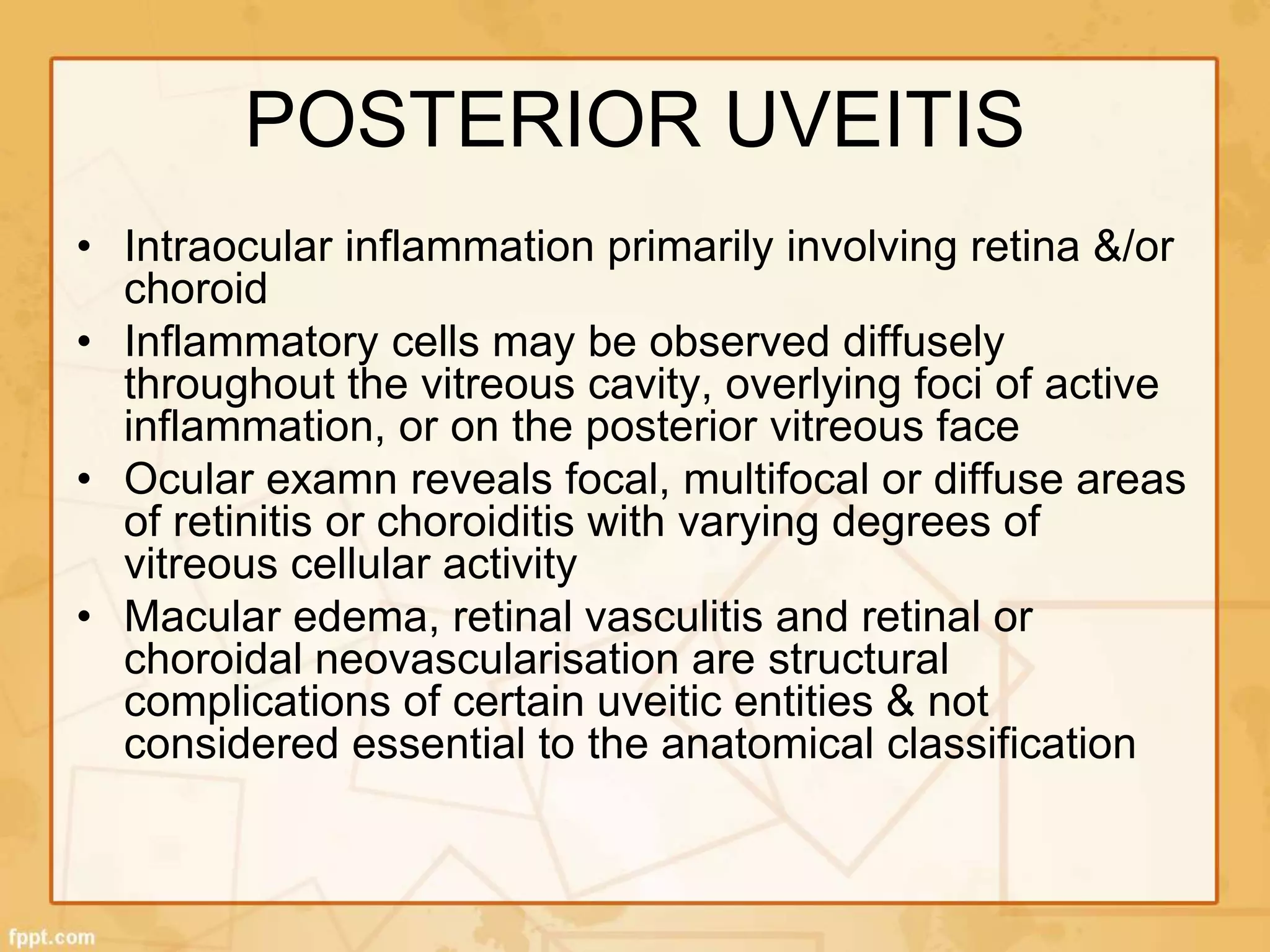 POSTERIOR UVEITIS

• Intraocular inflammation primarily involving retina &/or choroid
• Inflammatory cells may be observed diffusely throughout the vitreous cavity, overlying foci of active inflammation, or on the posterior vitreous face
• Ocular examn reveals focal, multifocal or diffuse areas of retinitis or choroiditis with varying degrees of vitreous cellular activity
• Macular edema, retinal vasculitis and retinal or choroidal neovascularisation are structural complications of certain uveitic entities & not considered essential to the anatomical classification

fppt.com